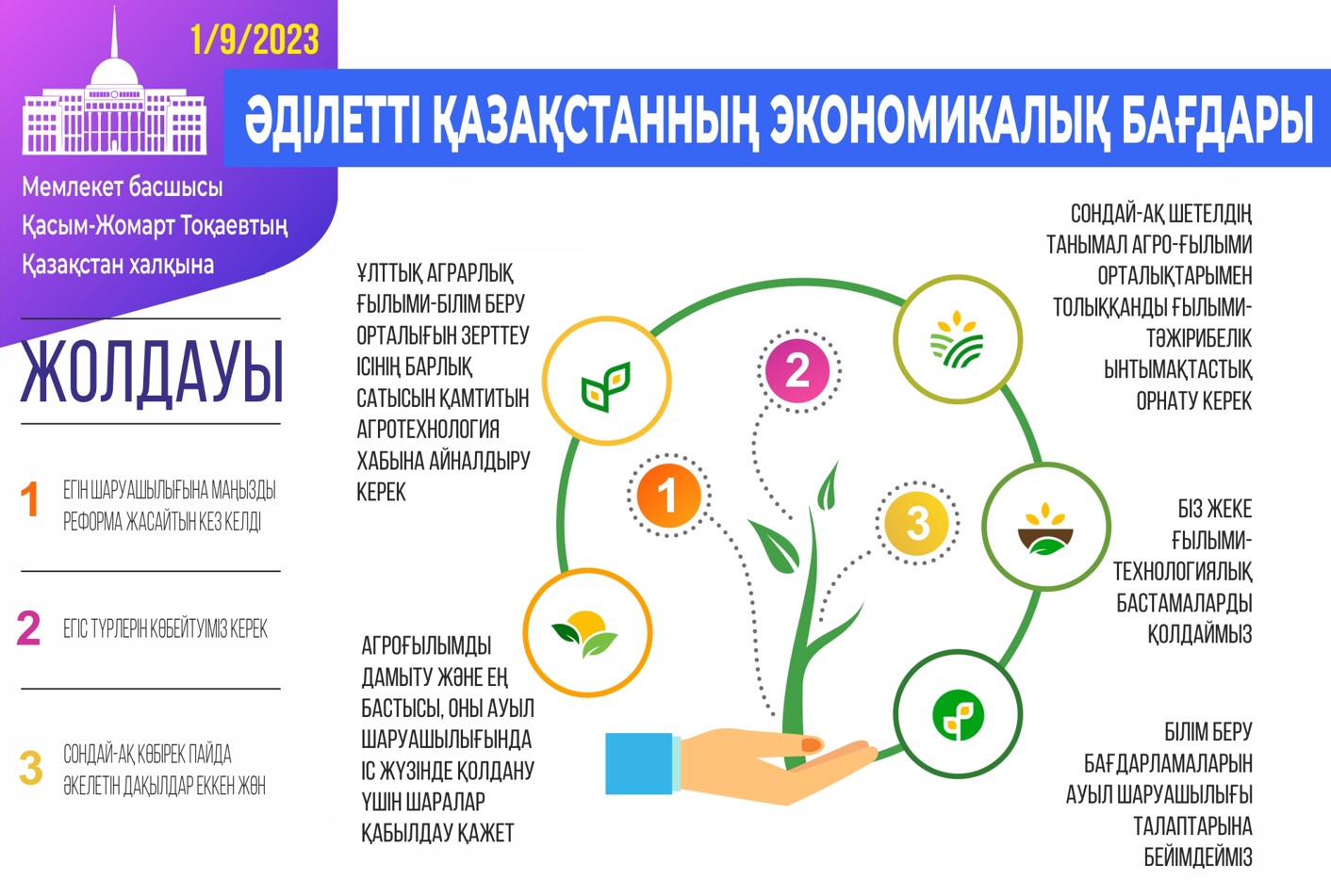 1/9/2023

ӘДІЛЕТТІ ҚАЗАҚСТАННЫҢ ЭКОНОМИКАЛЫҚ БАҒДАРЫ

Мемлекет басшысы Қасым-Жомарт Тоқаевтың Қазақстан халқына

ЖОЛДАУЫ

1 ЕГІН ШАРУАШЫЛЫҒЫНА МАҢЫЗДЫ РЕФОРМА ЖАСАЙТЫН КЕЗ КЕЛДІ

2 ЕГІС ТҮРЛЕРІН КӨБЕЙТУІМІЗ КЕРЕК

3 СОНДАЙ-АҚ КӨБІРЕК ПАЙДА ӘКЕЛЕТІН ДАҚЫЛДАР ЕККЕН ЖӨН

ҰЛТТЫҚ АГРАРЛЫҚ ҒЫЛЫМИ-БІЛІМ БЕРУ ОРТАЛЫҒЫН ЗЕРТТЕУ ІСІНІҢ БАРЛЫҚ САТЫСЫН ҚАМТИТЫН АГРОТЕХНОЛОГИЯ ХАБЫНА АЙНАЛДЫРУ КЕРЕК

АГРОҒЫЛЫМДЫ ДАМЫТУ ЖӘНЕ ЕҢ БАСТЫСЫ, ОНЫ АУЫЛ ШАРУАШЫЛЫҒЫНДА ІС ЖҮЗІНДЕ ҚОЛДАНУ ҮШІН ШАРАЛАР ҚАБЫЛДАУ ҚАЖЕТ

1

2

3

СОНДАЙ-АҚ ШЕТЕЛДІҢ ТАНЫМАЛ АГРО-ҒЫЛЫМИ ОРТАЛЫҚТАРЫМЕН ТОЛЫҚҚАНДЫ ҒЫЛЫМИ-ТӘЖІРИБЕЛІК ЫНТЫМАҚТАСТЫҚ ОРНАТУ КЕРЕК

БІЗ ЖЕКЕ ҒЫЛЫМИ-ТЕХНОЛОГИЯЛЫҚ БАСТАМАЛАРДЫ ҚОЛДАЙМЫЗ

БІЛІМ БЕРУ БАҒДАРЛАМАЛАРЫН АУЫЛ ШАРУАШЫЛЫҒЫ ТАЛАПТАРЫНА БЕЙІМДЕЙМІЗ